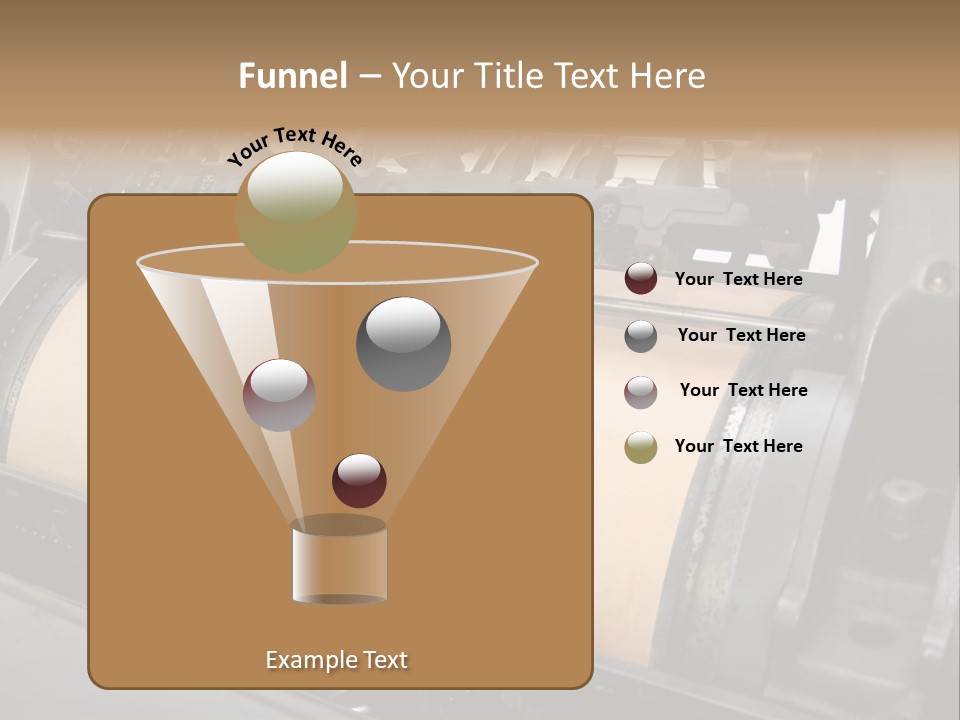 Funnel – Your Title Text Here

Your Text Here

Your Text Here

Your Text Here

Your Text Here

Your Text Here

Example Text